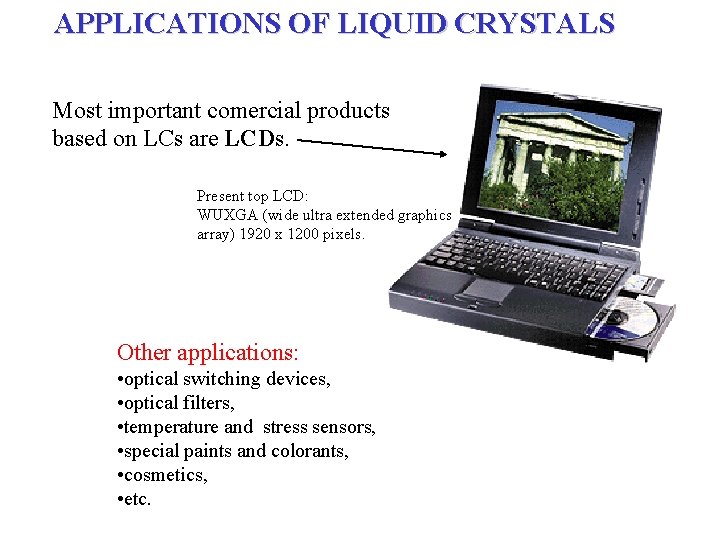 APPLICATIONS OF LIQUID CRYSTALS

Most important comercial products based on LCs are LCDs.

Present top LCD:
WUXGA (wide ultra extended graphics array) 1920 x 1200 pixels.

Other applications:
•optical switching devices,
•optical filters,
•temperature and stress sensors,
•special paints and colorants,
•cosmetics,
•etc.